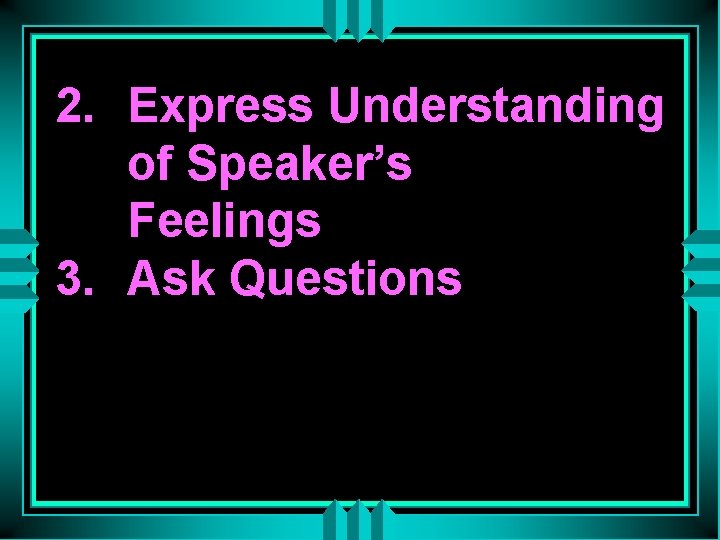 2. Express Understanding of Speaker’s Feelings
3. Ask Questions